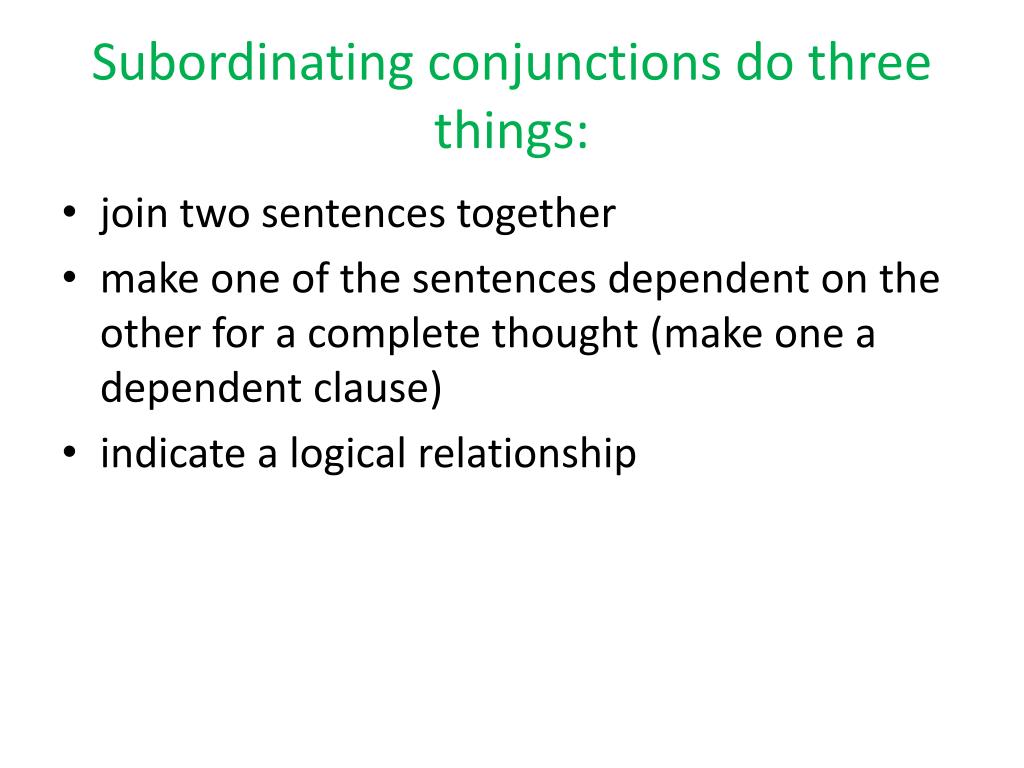 Subordinating conjunctions do three things:

• join two sentences together
• make one of the sentences dependent on the other for a complete thought (make one a dependent clause)
• indicate a logical relationship